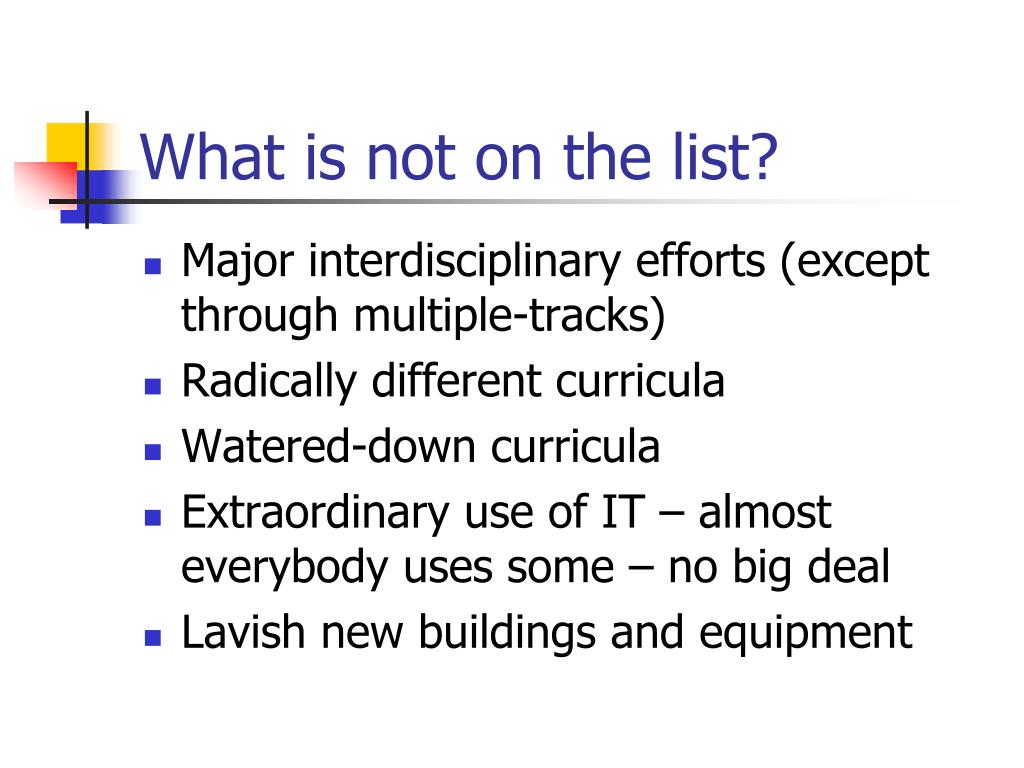 What is not on the list?

- Major interdisciplinary efforts (except through multiple-tracks)
- Radically different curricula
- Watered-down curricula
- Extraordinary use of IT – almost everybody uses some – no big deal
- Lavish new buildings and equipment